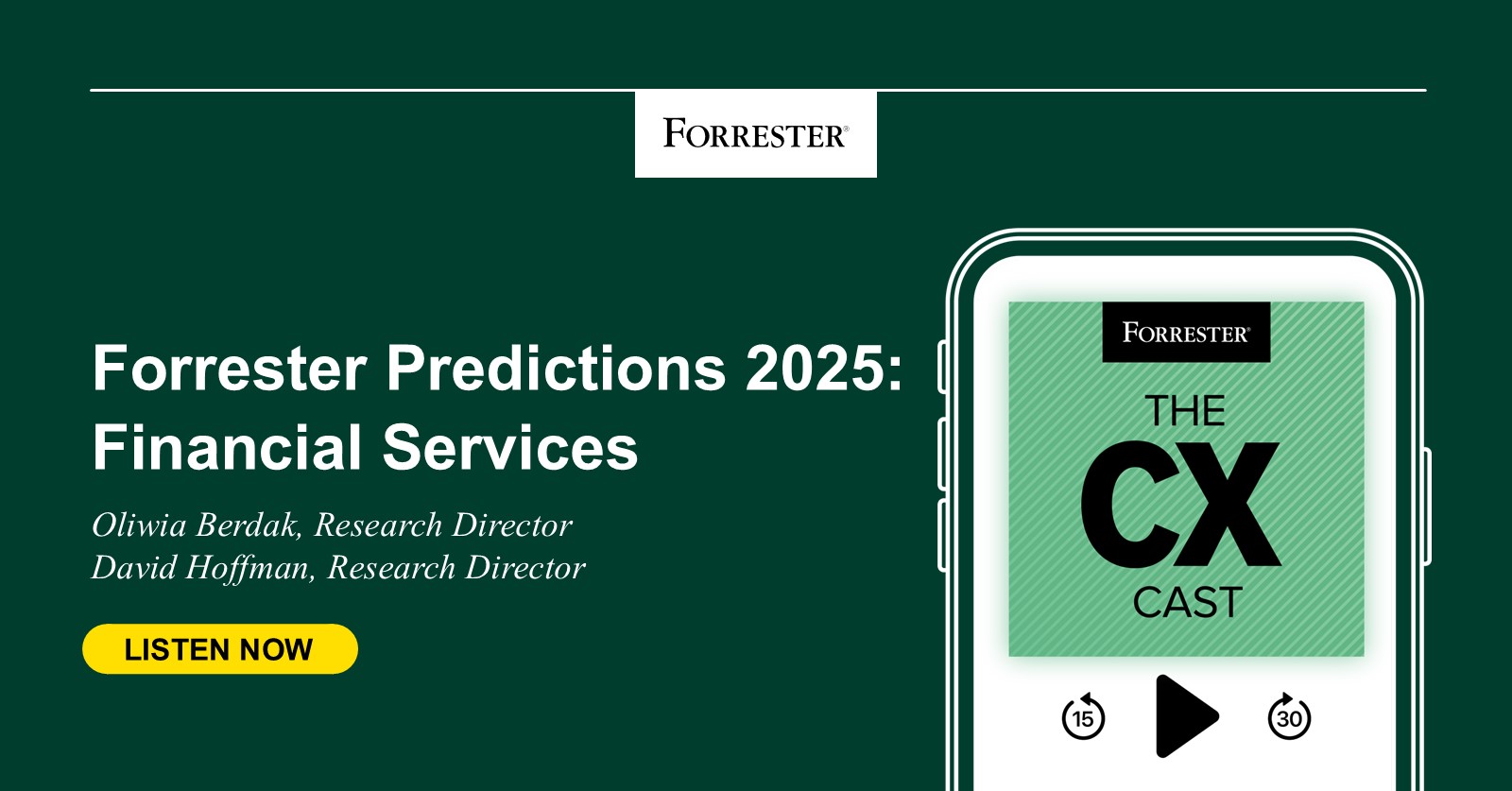 FORRESTER®

Forrester Predictions 2025: Financial Services

Oliwia Berdak, Research Director
David Hoffman, Research Director

LISTEN NOW

FORRESTER®

THE
CX
CAST

15

30